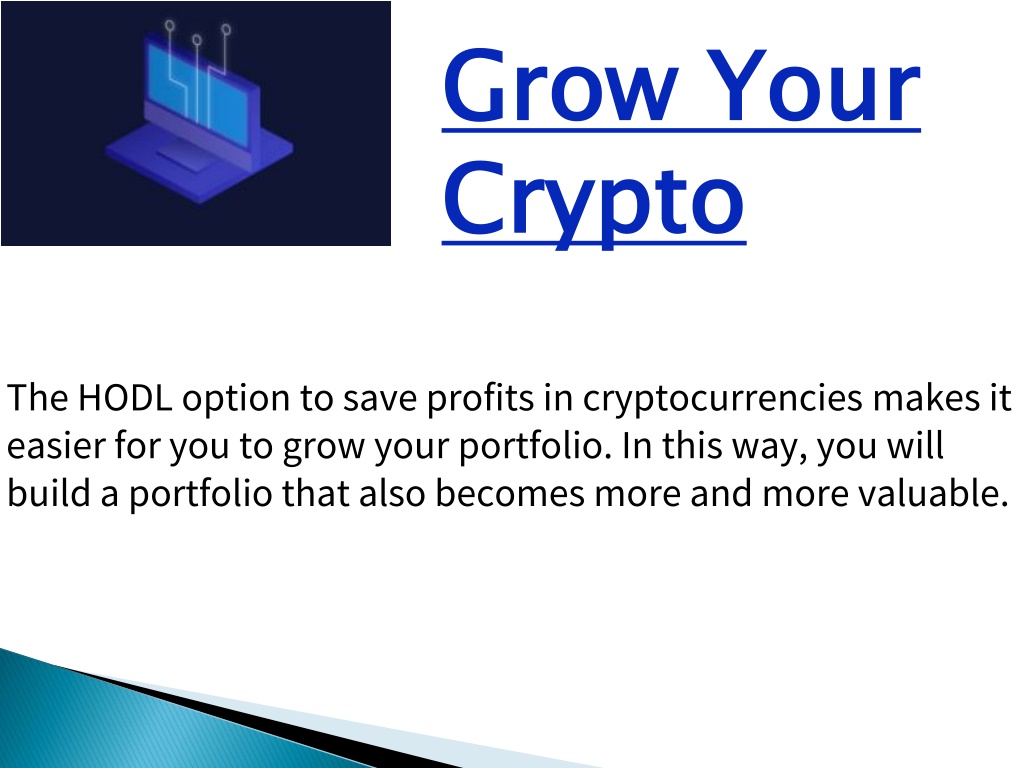 Grow Your Crypto

The HODL option to save profits in cryptocurrencies makes it easier for you to grow your portfolio. In this way, you will build a portfolio that also becomes more and more valuable.